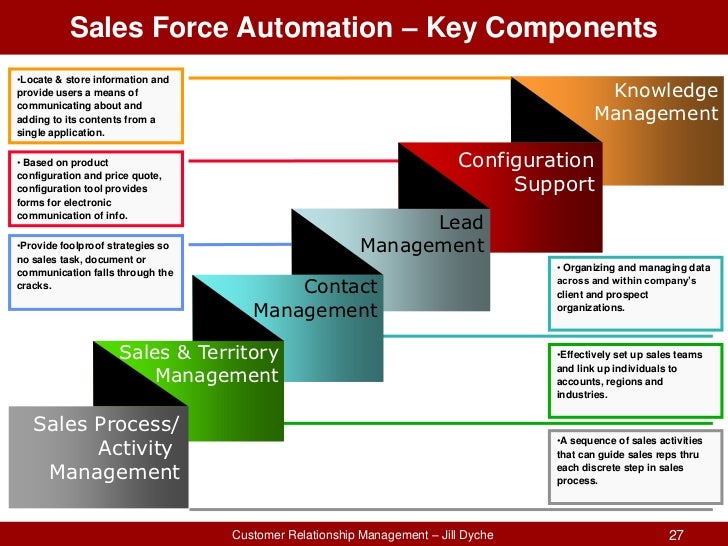 Sales Force Automation – Key Components

•Locate & store information and provide users a means of communicating about and adding to its contents from a single application.

• Based on product configuration and price quote, configuration tool provides forms for electronic communication of info.

•Provide foolproof strategies so no sales task, document or communication falls through the cracks.

Knowledge Management

Configuration Support

Lead Management

Contact Management

Sales & Territory Management

Sales Process/ Activity Management

• Organizing and managing data across and within company's client and prospect organizations.

•Effectively set up sales teams and link up individuals to accounts, regions and industries.

•A sequence of sales activities that can guide sales reps thru each discrete step in sales process.

Customer Relationship Management – Jill Dyche

27